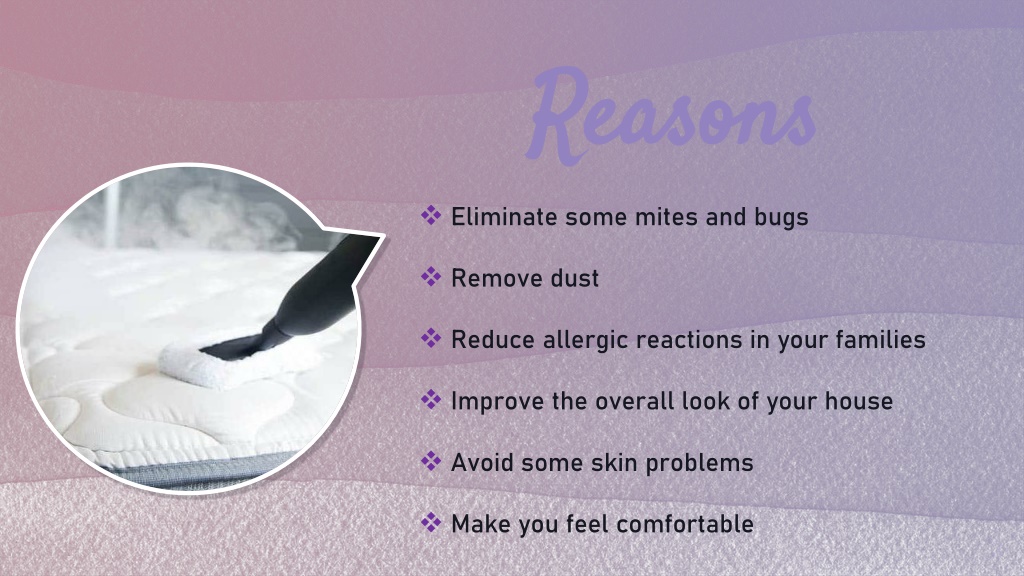 Reasons

❖ Eliminate some mites and bugs

❖ Remove dust

❖ Reduce allergic reactions in your families

❖ Improve the overall look of your house

❖ Avoid some skin problems

❖ Make you feel comfortable